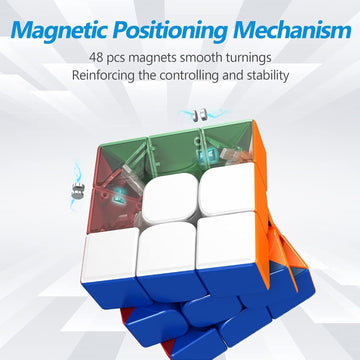 Magnetic Positioning Mechanism

48 pcs magnets smooth turnings
Reinforcing the controlling and stability